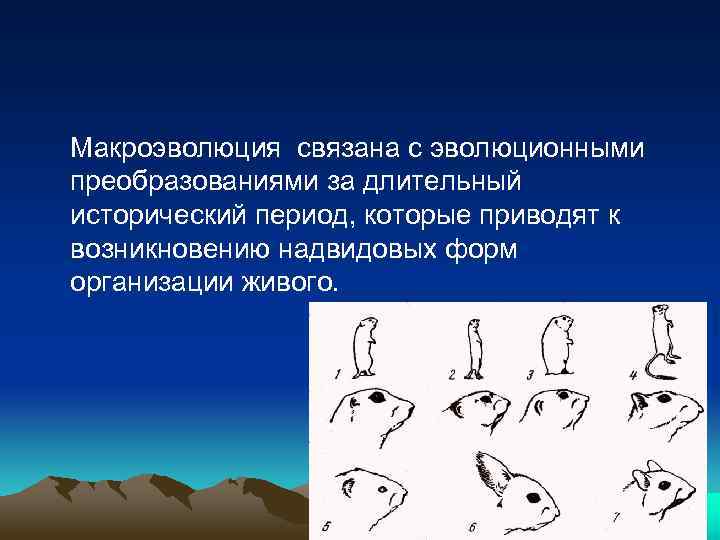 Макроэволюция  связана с эволюционными преобразованиями за длительный исторический период, которые приводят к возникновению надвидовых форм организации живого.

1
2
3
4
5
6
7